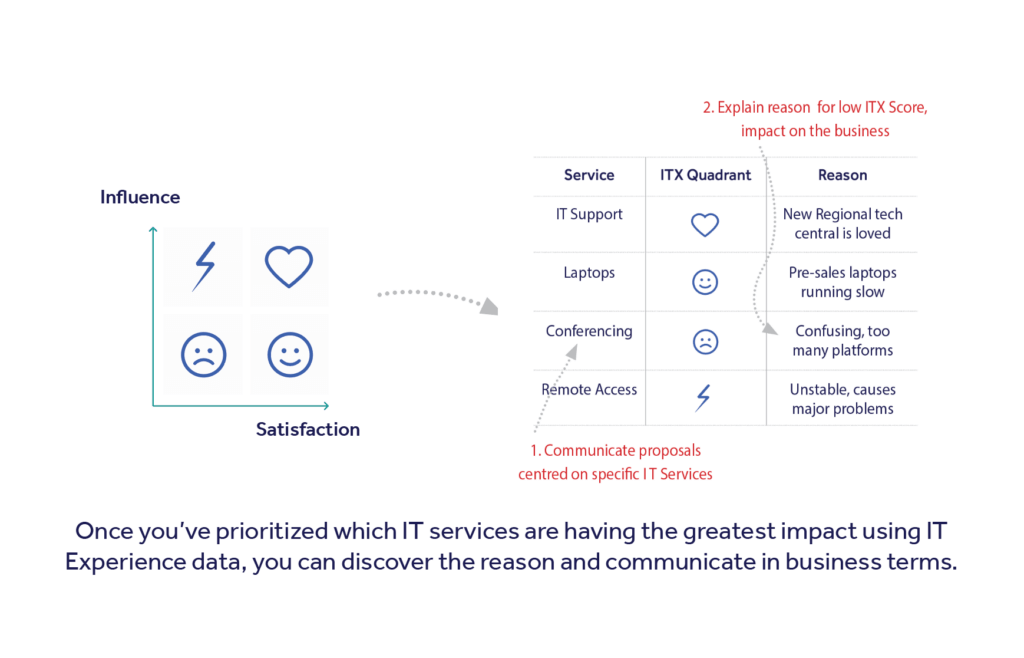 Influence

Satisfaction

2. Explain reason for low ITX Score, impact on the business

| Service | ITX Quadrant | Reason |
|---|---|---|
| IT Support | | New Regional tech central is loved |
| Laptops | | Pre-sales laptops running slow |
| Conferencing | | Confusing, too many platforms |
| Remote Access | | Unstable, causes major problems |

1. Communicate proposals centred on specific IT Services

Once you've prioritized which IT services are having the greatest impact using IT Experience data, you can discover the reason and communicate in business terms.